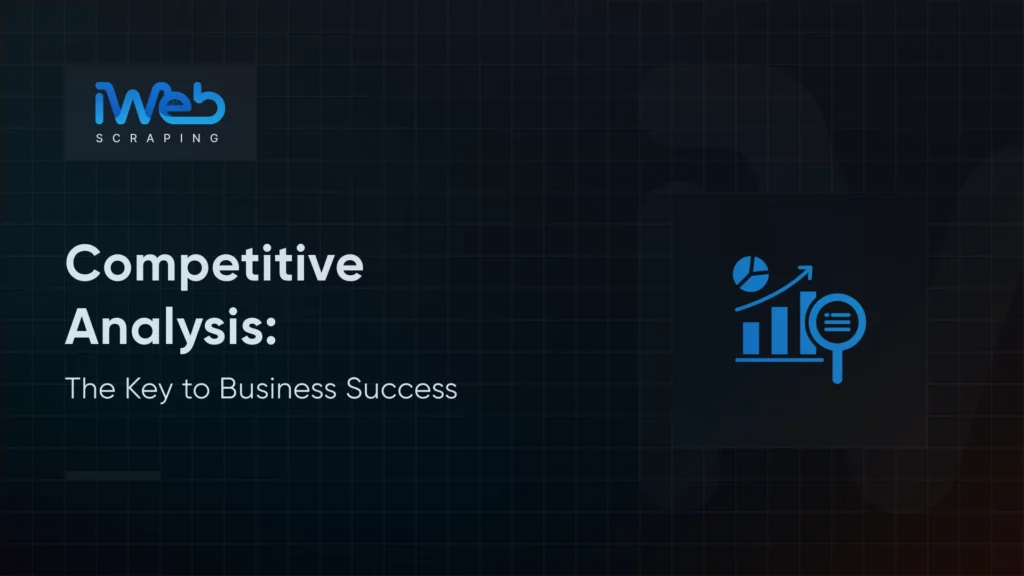 iWeb
SCRAPING

Competitive Analysis:

The Key to Business Success